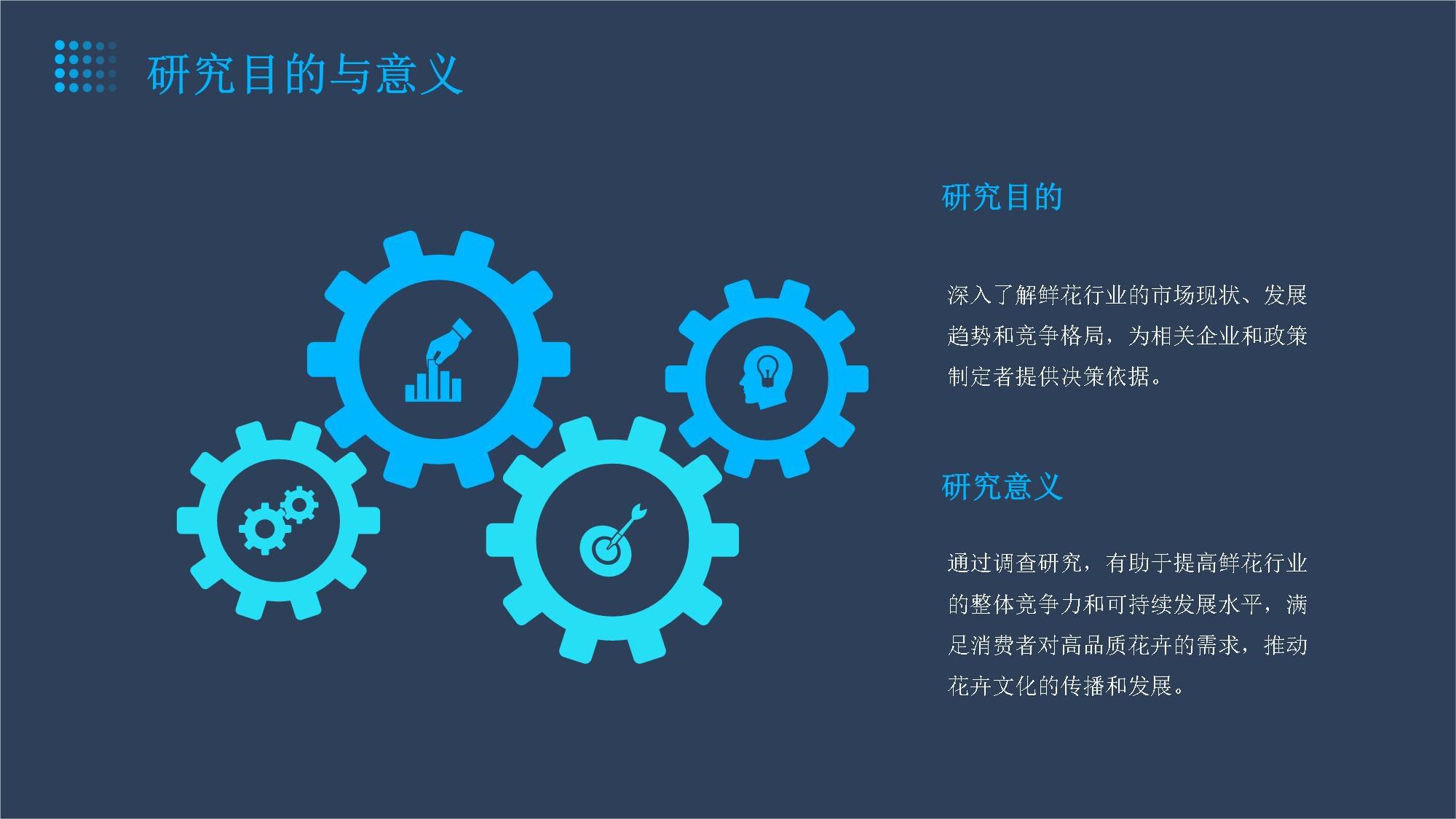 研究目的与意义

研究目的

深入了解鲜花行业的市场现状、发展趋势和竞争格局，为相关企业和政策制定者提供决策依据。

研究意义

通过调查研究，有助于提高鲜花行业的整体竞争力和可持续发展水平，满足消费者对高品质花卉的需求，推动花卉文化的传播和发展。